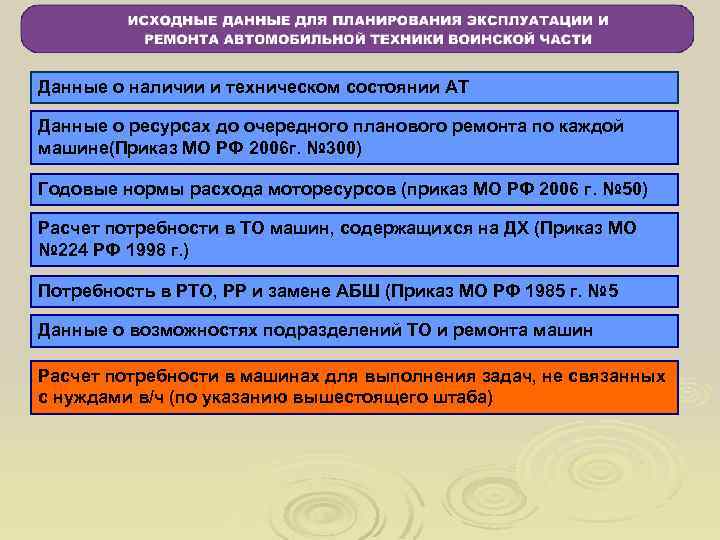 ИСХОДНЫЕ ДАННЫЕ ДЛЯ ПЛАНИРОВАНИЯ ЭКСПЛУАТАЦИИ И РЕМОНТА АВТОМОБИЛЬНОЙ ТЕХНИКИ ВОИНСКОЙ ЧАСТИ

Данные о наличии и техническом состоянии АТ

Данные о ресурсах до очередного планового ремонта по каждой машине(Приказ МО РФ 2006г. №300)

Годовые нормы расхода моторесурсов (приказ МО РФ 2006 г. №50)

Расчет потребности в ТО машин, содержащихся на ДХ (Приказ МО №224 РФ 1998 г.)

Потребность в РТО, РР и замене АБШ (Приказ МО РФ 1985 г. №5

Данные о возможностях подразделений ТО и ремонта машин

Расчет потребности в машинах для выполнения задач, не связанных с нуждами в/ч (по указанию вышестоящего штаба)